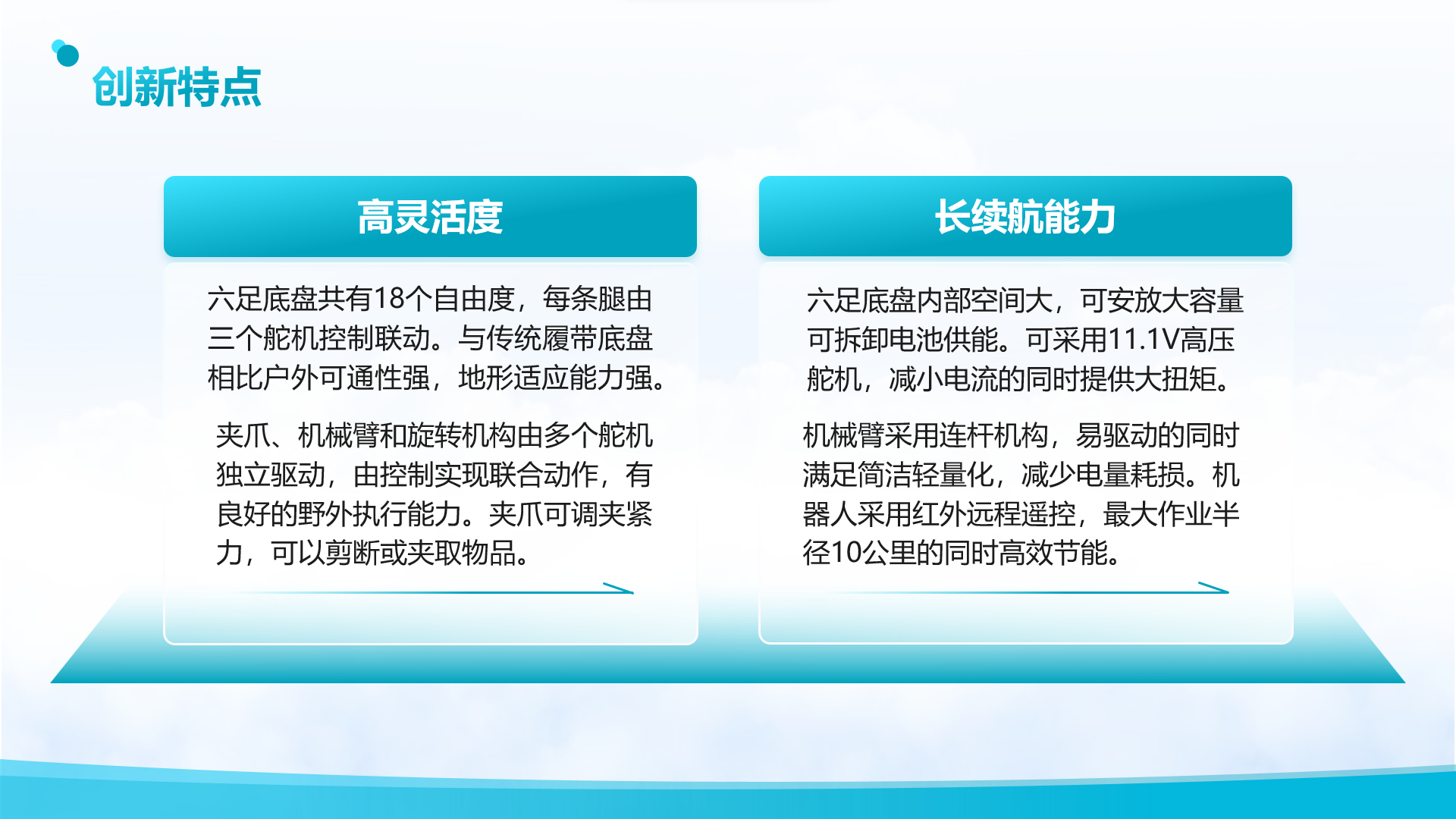 创新特点

高灵活度

六足底盘共有18个自由度，每条腿由三个舵机控制联动。与传统履带底盘相比户外可通性强，地形适应能力强。

夹爪、机械臂和旋转机构由多个舵机独立驱动，由控制实现联合动作，有良好的野外执行能力。夹爪可调夹紧力，可以剪断或夹取物品。

长续航能力

六足底盘内部空间大，可安放大容量可拆卸电池供能。可采用11.1V高压舵机，减小电流的同时提供大扭矩。

机械臂采用连杆机构，易驱动的同时满足简洁轻量化，减少电量耗损。机器人采用红外远程遥控，最大作业半径10公里的同时高效节能。